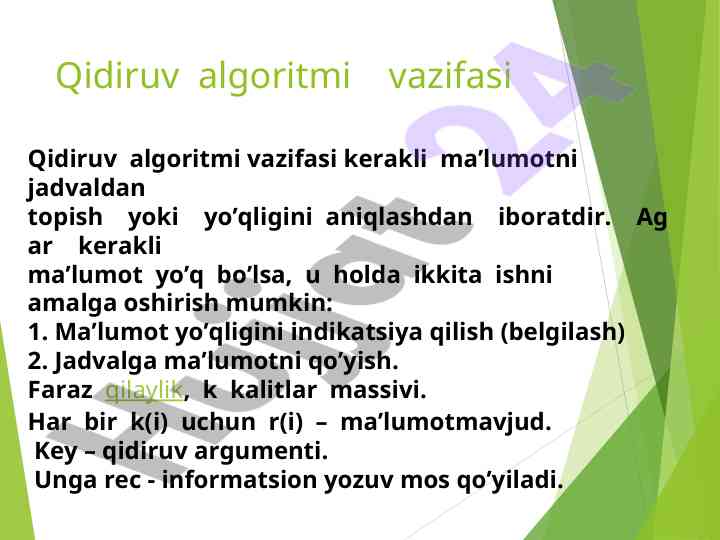 Qidiruv algoritmi vazifasi

Qidiruv algoritmi vazifasi kerakli ma’lumotni jadvaldan topish yoki yo’qligini aniqlashdan iboratdir. Ag ar kerakli ma’lumot yo’q bo’lsa, u holda ikkita ishni amalga oshirish mumkin:
1. Ma’lumot yo’qligini indikatsiya qilish (belgilash)
2. Jadvalga ma’lumotni qo’yish.
Faraz qilaylik, k kalitlar massivi.
Har bir k(i) uchun r(i) – ma’lumotmavjud.
Key – qidiruv argumenti.
Unga rec - informatsion yozuv mos qo’yiladi.

Hujjat 24